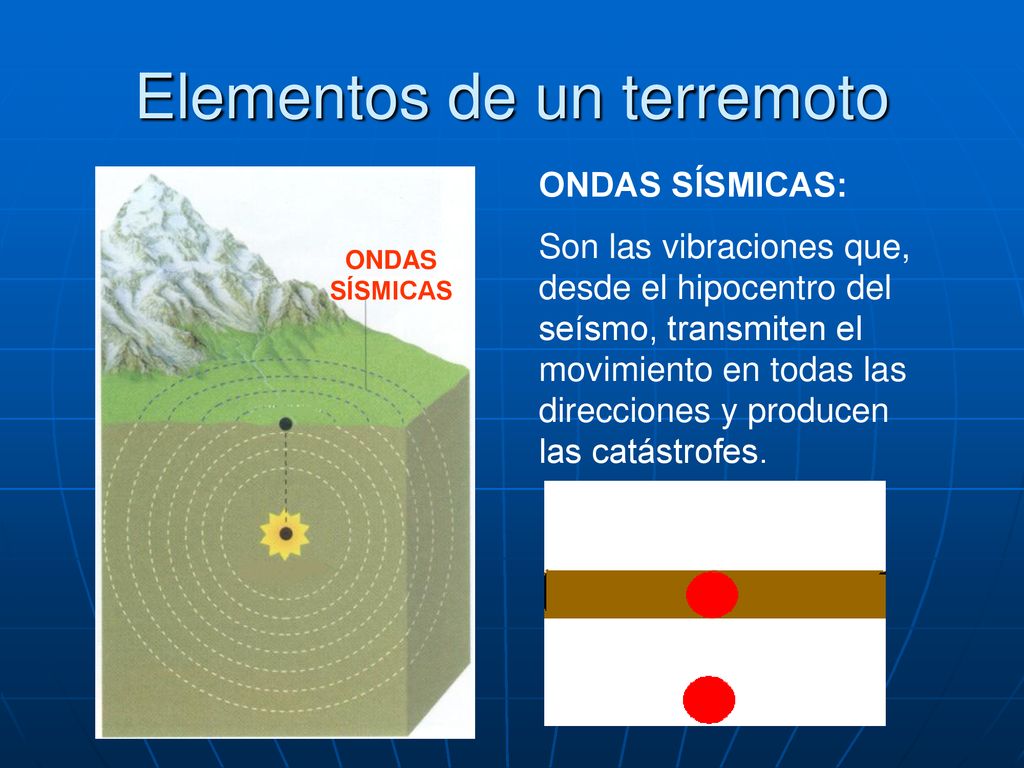 Elementos de un terremoto

ONDAS SÍSMICAS

ONDAS SÍSMICAS:

Son las vibraciones que, desde el hipocentro del seísmo, transmiten el movimiento en todas las direcciones y producen las catástrofes.